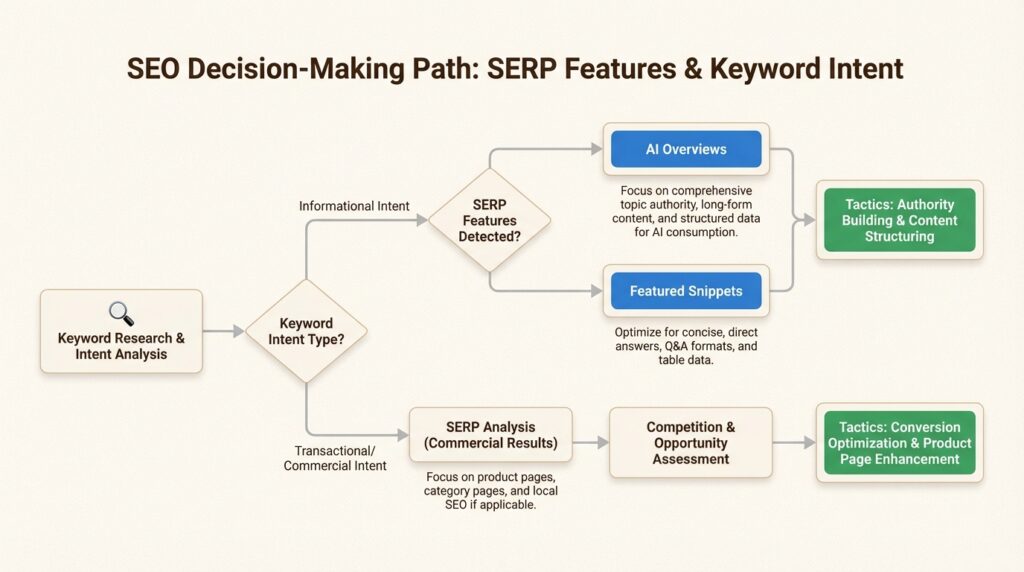 SEO Decision-Making Path: SERP Features & Keyword Intent

Keyword Research & Intent Analysis

Keyword Intent Type?

Informational Intent

SERP Features Detected?

AI Overviews

Focus on comprehensive topic authority, long-form content, and structured data for AI consumption.

Featured Snippets

Optimize for concise, direct answers, Q&A formats, and table data.

Tactics: Authority Building & Content Structuring

Transactional/ Commercial Intent

SERP Analysis (Commercial Results)

Focus on product pages, category pages, and local SEO if applicable.

Competition & Opportunity Assessment

Tactics: Conversion Optimization & Product Page Enhancement